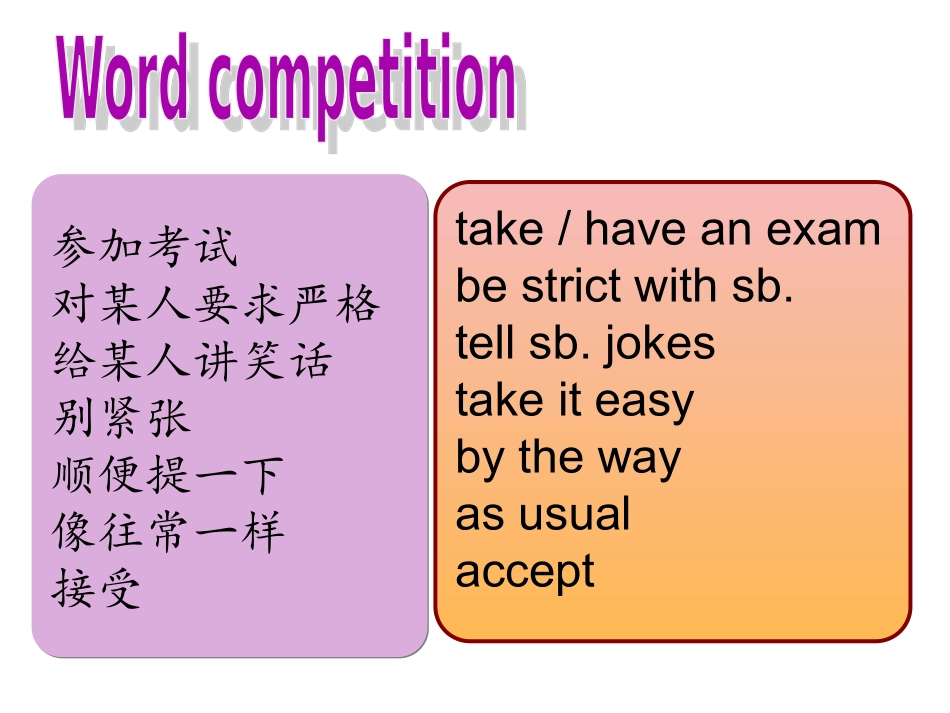 Word competition

参加考试
对某人要求严格
给某人讲笑话
别紧张
顺便提一下
像往常一样
接受

take / have an exam
be strict with sb.
tell sb. jokes
take it easy
by the way
as usual
accept